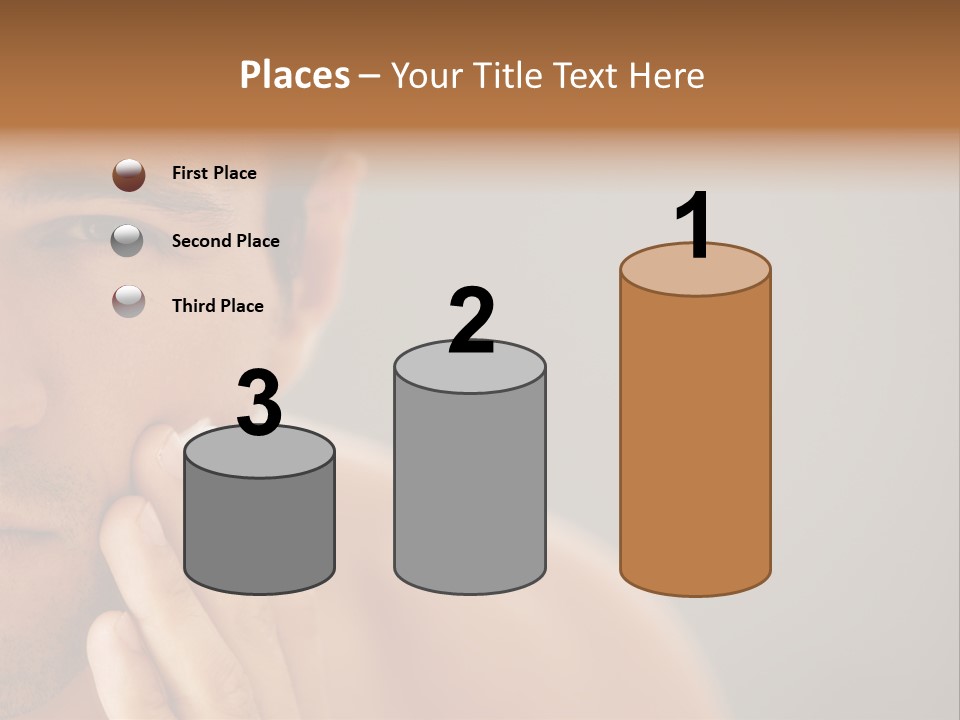 Places – Your Title Text Here

First Place

Second Place

Third Place

3

2

1